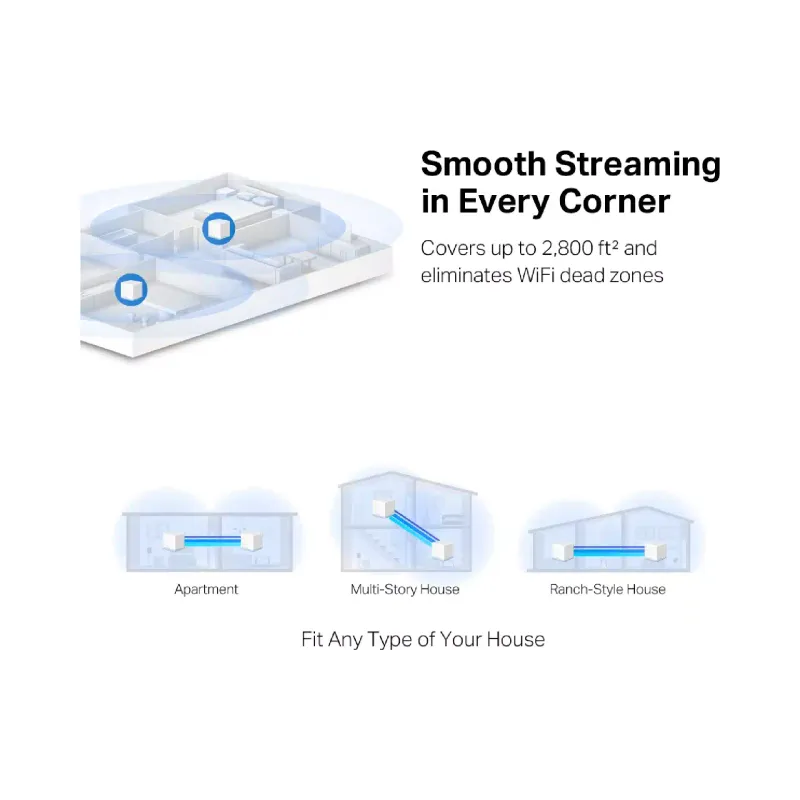 Smooth Streaming in Every Corner

Covers up to 2,800 ft² and eliminates WiFi dead zones

Apartment

Multi-Story House

Ranch-Style House

Fit Any Type of Your House